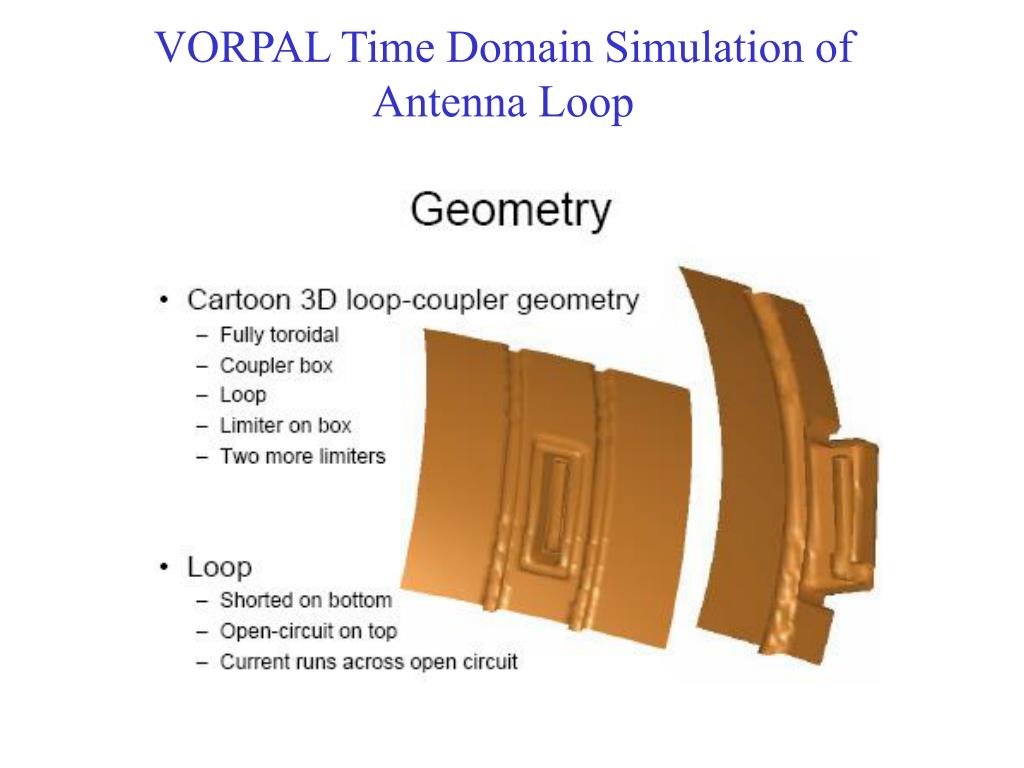 VORPAL Time Domain Simulation of Antenna Loop

Geometry

• Cartoon 3D loop-coupler geometry
– Fully toroidal
– Coupler box
– Loop
– Limiter on box
– Two more limiters

• Loop
– Shorted on bottom
– Open-circuit on top
– Current runs across open circuit